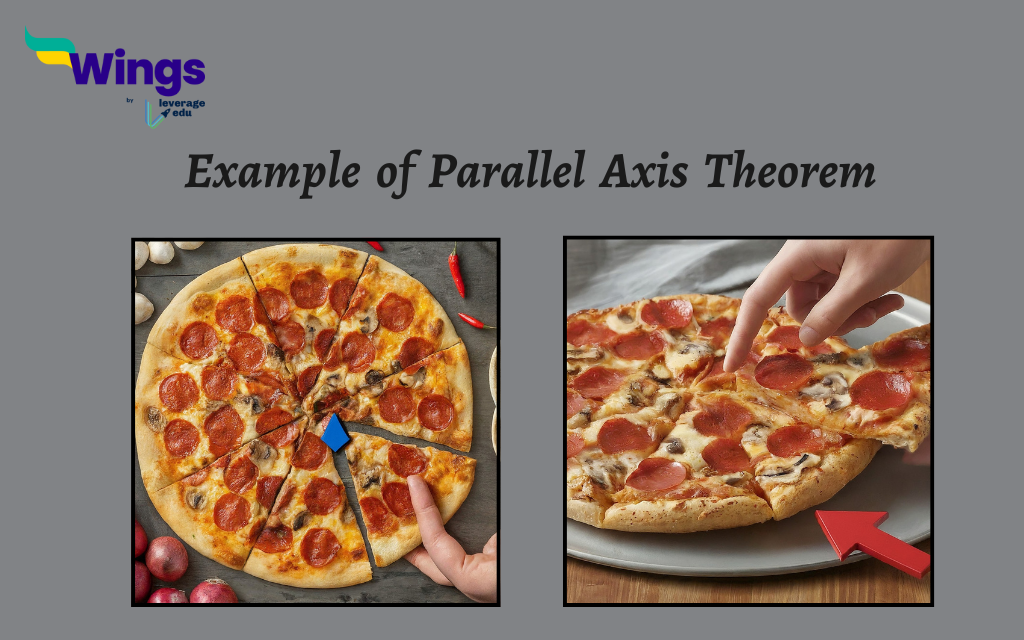 Wings
by leverage edu

Example of Parallel Axis Theorem